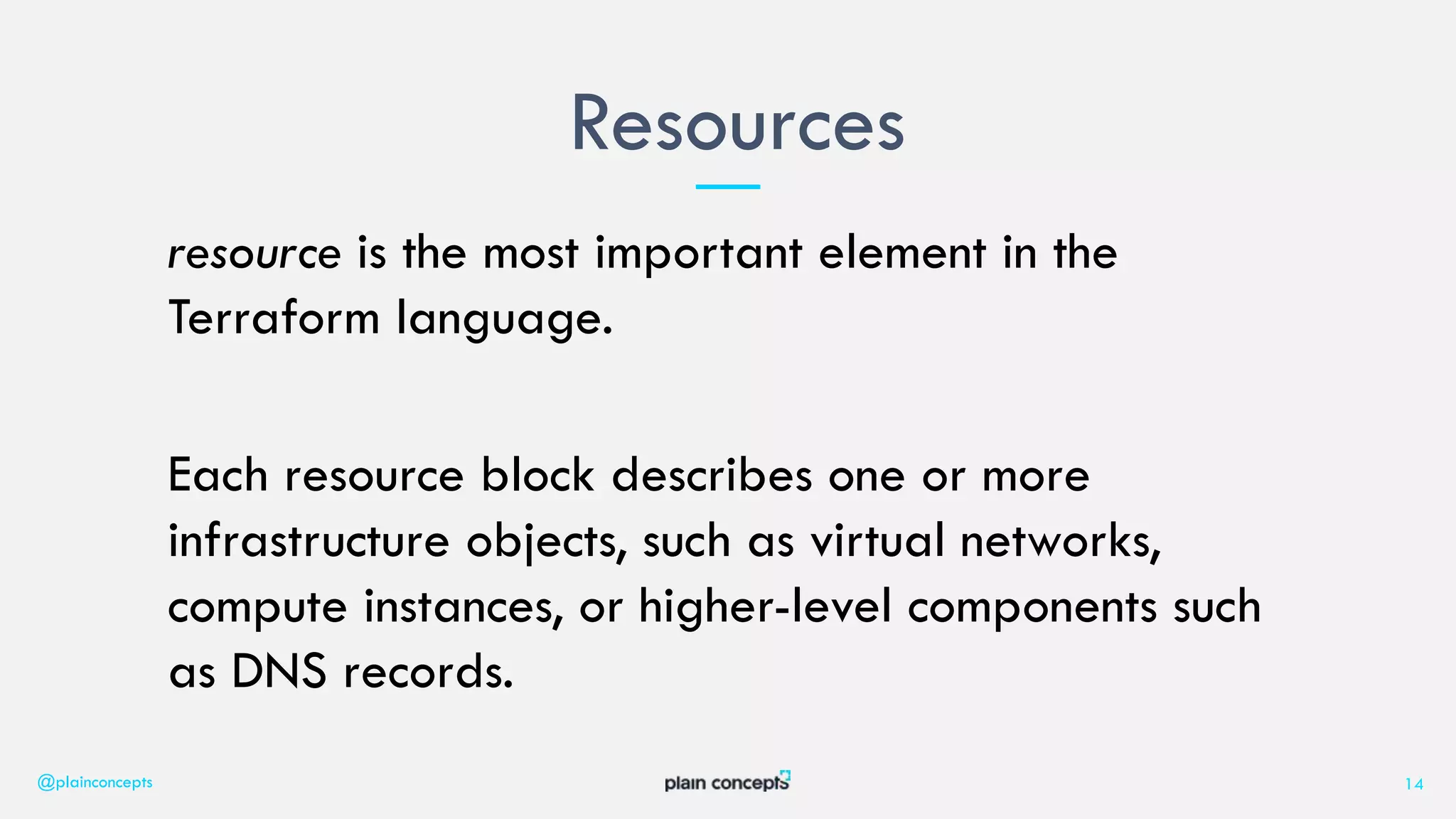 Resources

resource is the most important element in the Terraform language.

Each resource block describes one or more infrastructure objects, such as virtual networks, compute instances, or higher-level components such as DNS records.

@plainconcepts

plain concepts

14